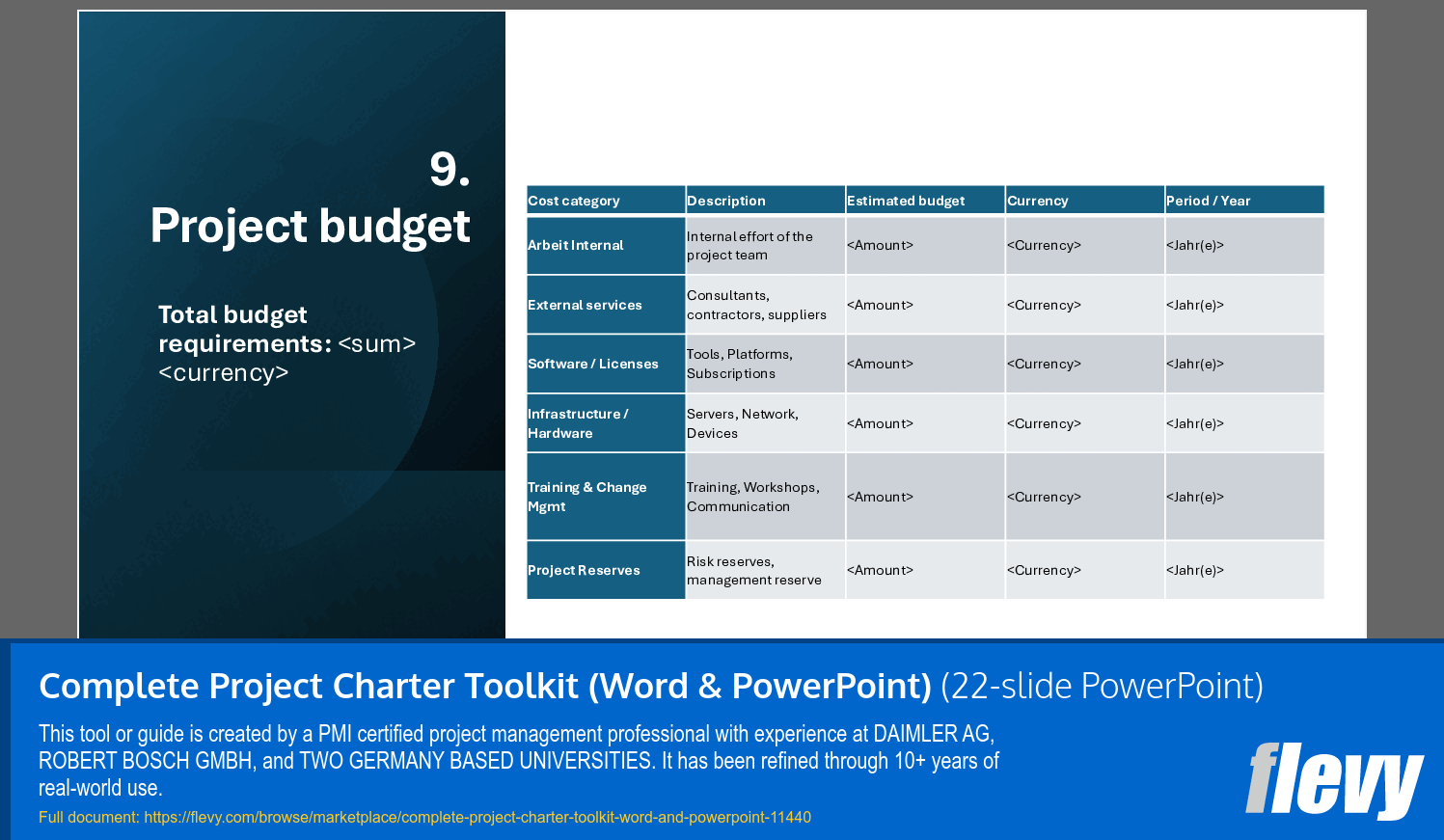 9.
Project budget

Total budget requirements: <sum> <currency>

| Cost category | Description | Estimated budget | Currency | Period / Year |
|---|---|---|---|---|
| Arbeit Internal | Internal effort of the project team | <Amount> | <Currency> | <Jahr(e)> |
| External services | Consultants, contractors, suppliers | <Amount> | <Currency> | <Jahr(e)> |
| Software / Licenses | Tools, Platforms, Subscriptions | <Amount> | <Currency> | <Jahr(e)> |
| Infrastructure / Hardware | Servers, Network, Devices | <Amount> | <Currency> | <Jahr(e)> |
| Training & Change Mgmt | Training, Workshops, Communication | <Amount> | <Currency> | <Jahr(e)> |
| Project Reserves | Risk reserves, management reserve | <Amount> | <Currency> | <Jahr(e)> |

Complete Project Charter Toolkit (Word & PowerPoint) (22-slide PowerPoint)

This tool or guide is created by a PMI certified project management professional with experience at DAIMLER AG, ROBERT BOSCH GMBH, and TWO GERMANY BASED UNIVERSITIES. It has been refined through 10+ years of real-world use.

Full document: https://flevy.com/browse/marketplace/complete-project-charter-toolkit-word-and-powerpoint-11440

flevy